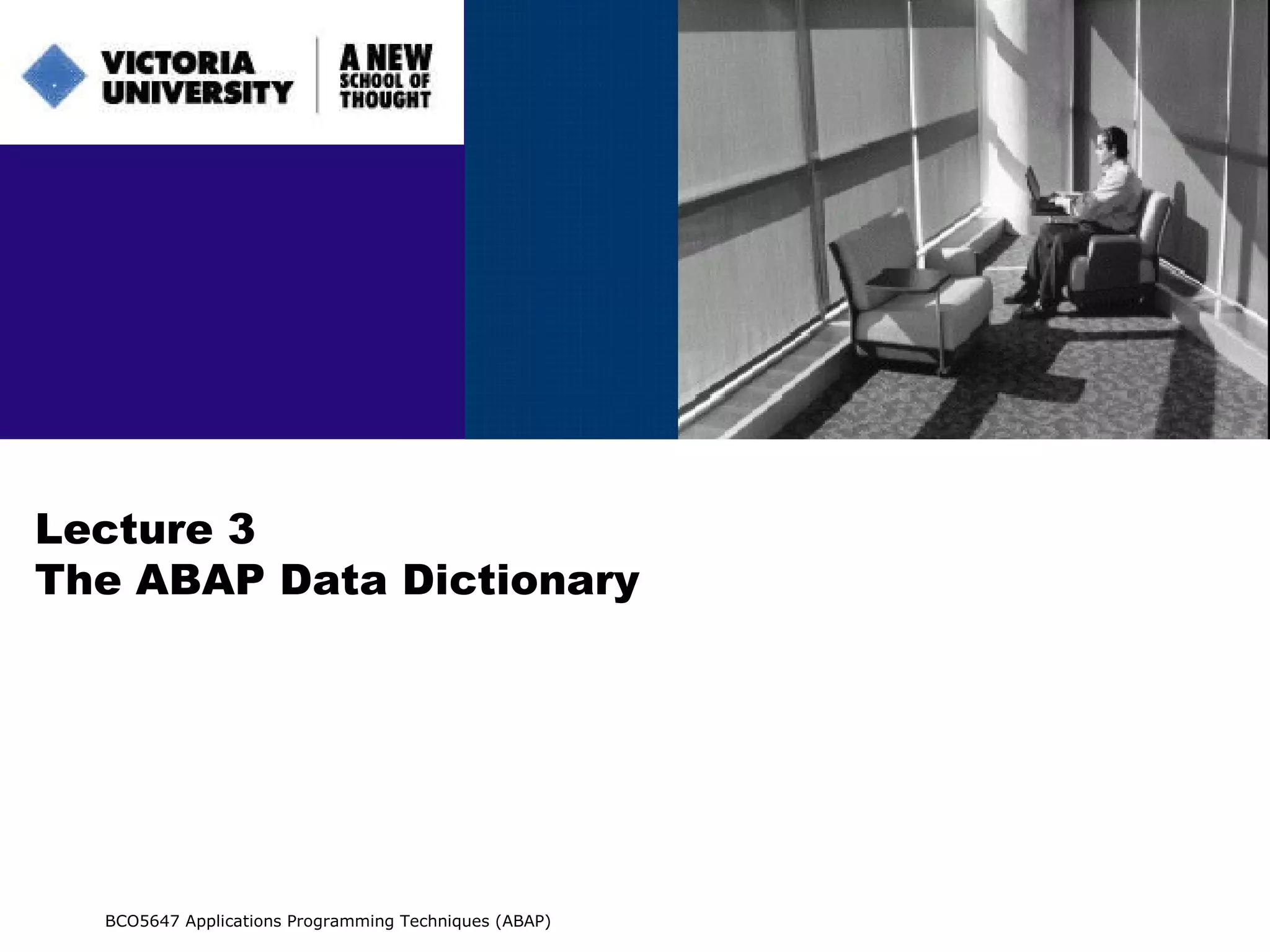 VICTORIA UNIVERSITY

A NEW SCHOOL OF THOUGHT

Lecture 3
The ABAP Data Dictionary

BCO5647 Applications Programming Techniques (ABAP)